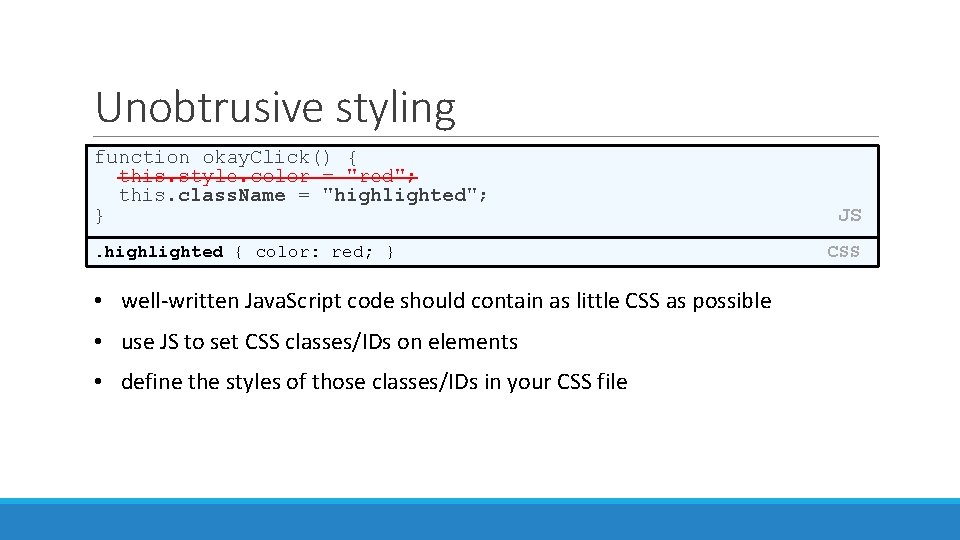 Unobtrusive styling

function okayClick() {
  this.style.color = "red";
  this.className = "highlighted";
}

JS

.highlighted { color: red; }

CSS

• well-written JavaScript code should contain as little CSS as possible
• use JS to set CSS classes/IDs on elements
• define the styles of those classes/IDs in your CSS file